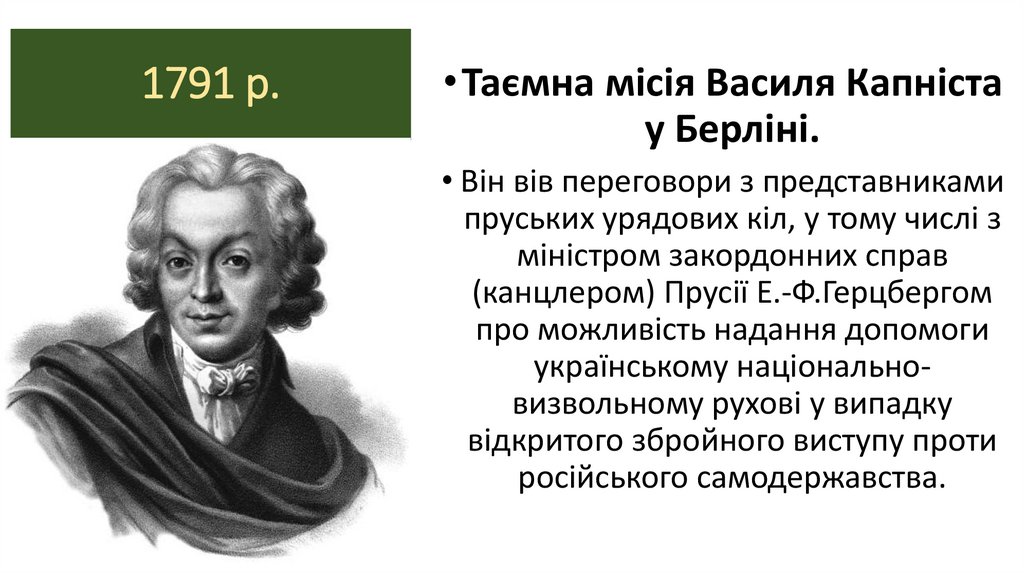 1791 р.

• Таємна місія Василя Капніста у Берліні.

• Він вів переговори з представниками пруських урядових кіл, у тому числі з міністром закордонних справ (канцлером) Прусії Е.-Ф.Герцбергом про можливість надання допомоги українському національно-визвольному рухові у випадку відкритого збройного виступу проти російського самодержавства.